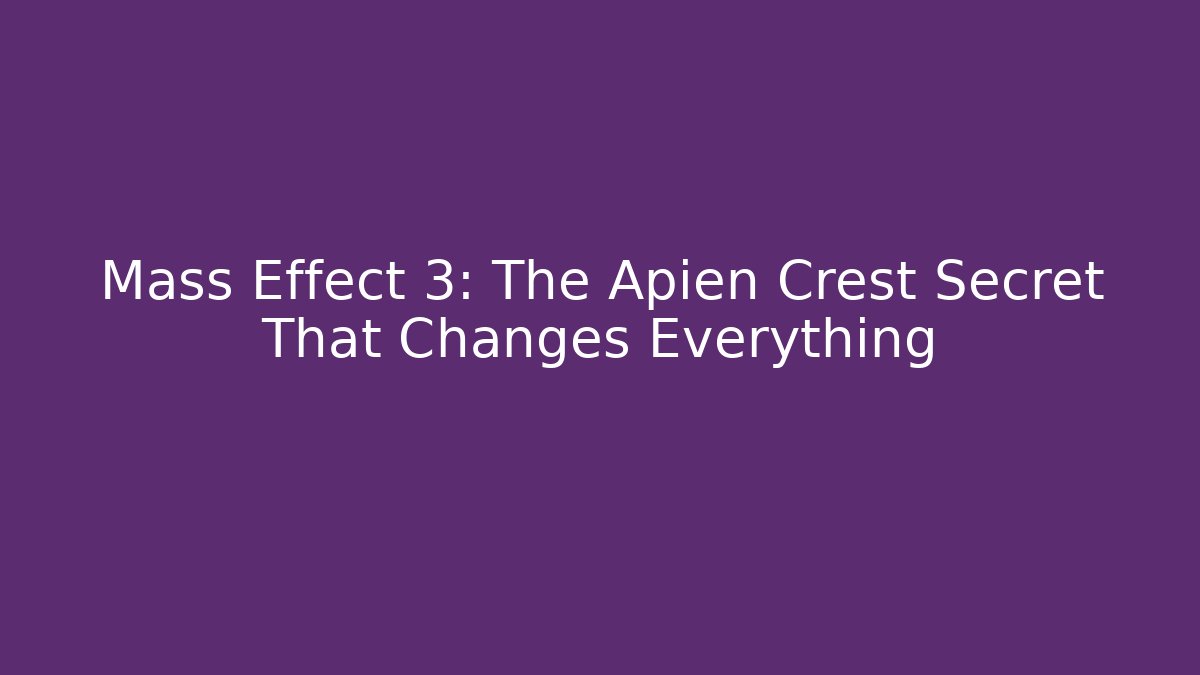 Mass Effect 3: The Apien Crest Secret That Changes Everything